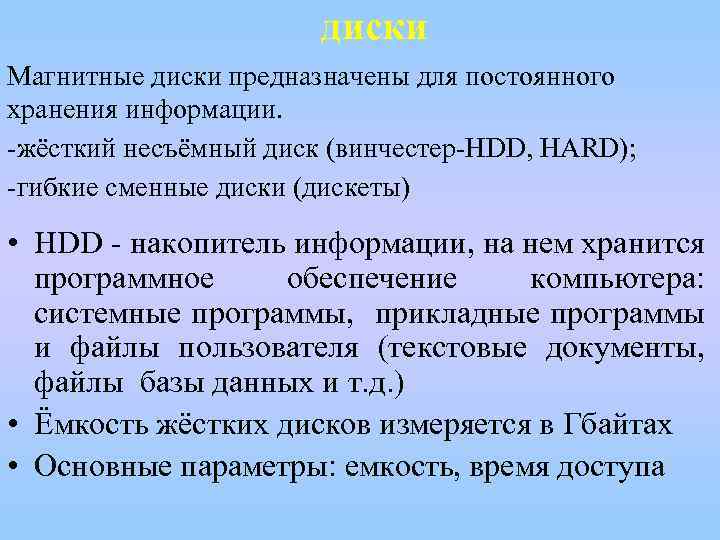 диски

Магнитные диски предназначены для постоянного хранения информации.

-жёсткий несъёмный диск (винчестер-HDD, HARD);

-гибкие сменные диски (дискеты)

• HDD - накопитель информации, на нем хранится программное обеспечение компьютера: системные программы, прикладные программы и файлы пользователя (текстовые документы, файлы базы данных и т.д.)

• Ёмкость жёстких дисков измеряется в Гбайтах

• Основные параметры: емкость, время доступа